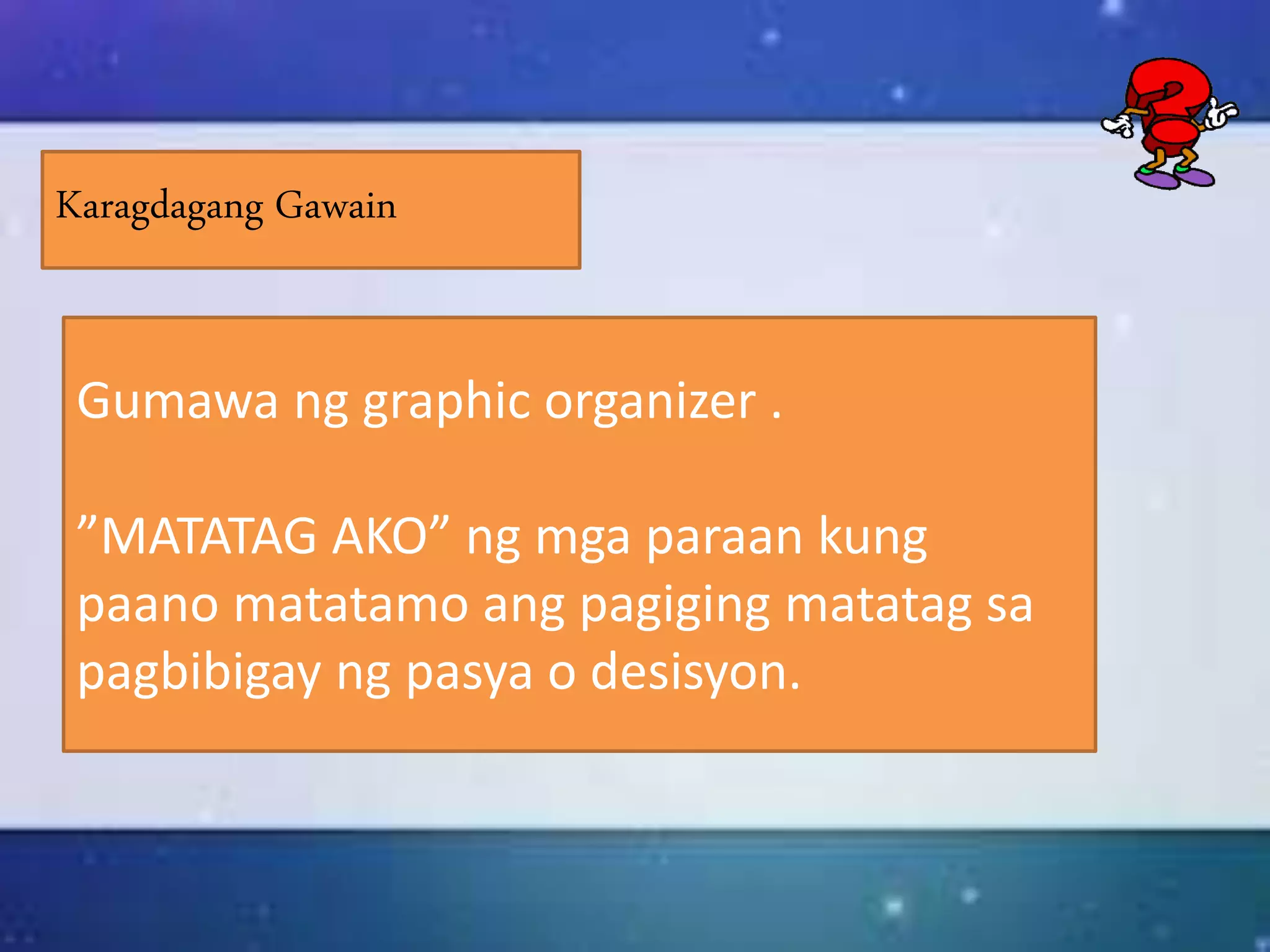 Karagdagang Gawain

Gumawa ng graphic organizer .

”MATATAG AKO” ng mga paraan kung paano matatamo ang pagiging matatag sa pagbibigay ng pasya o desisyon.